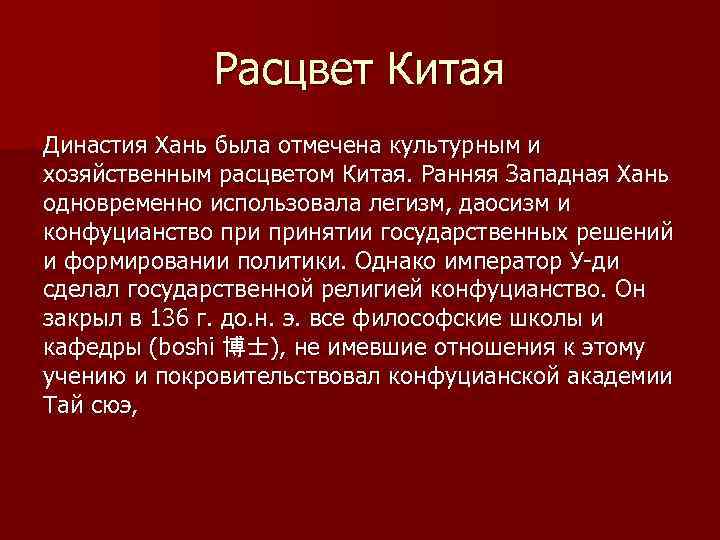 Расцвет Китая

Династия Хань была отмечена культурным и хозяйственным расцветом Китая. Ранняя Западная Хань одновременно использовала легизм, даосизм и конфуцианство при принятии государственных решений и формировании политики. Однако император У-ди сделал государственной религией конфуцианство. Он закрыл в 136 г. до.н. э. все философские школы и кафедры (boshi 博士), не имевшие отношения к этому учению и покровительствовал конфуцианской академии Тай сюэ,